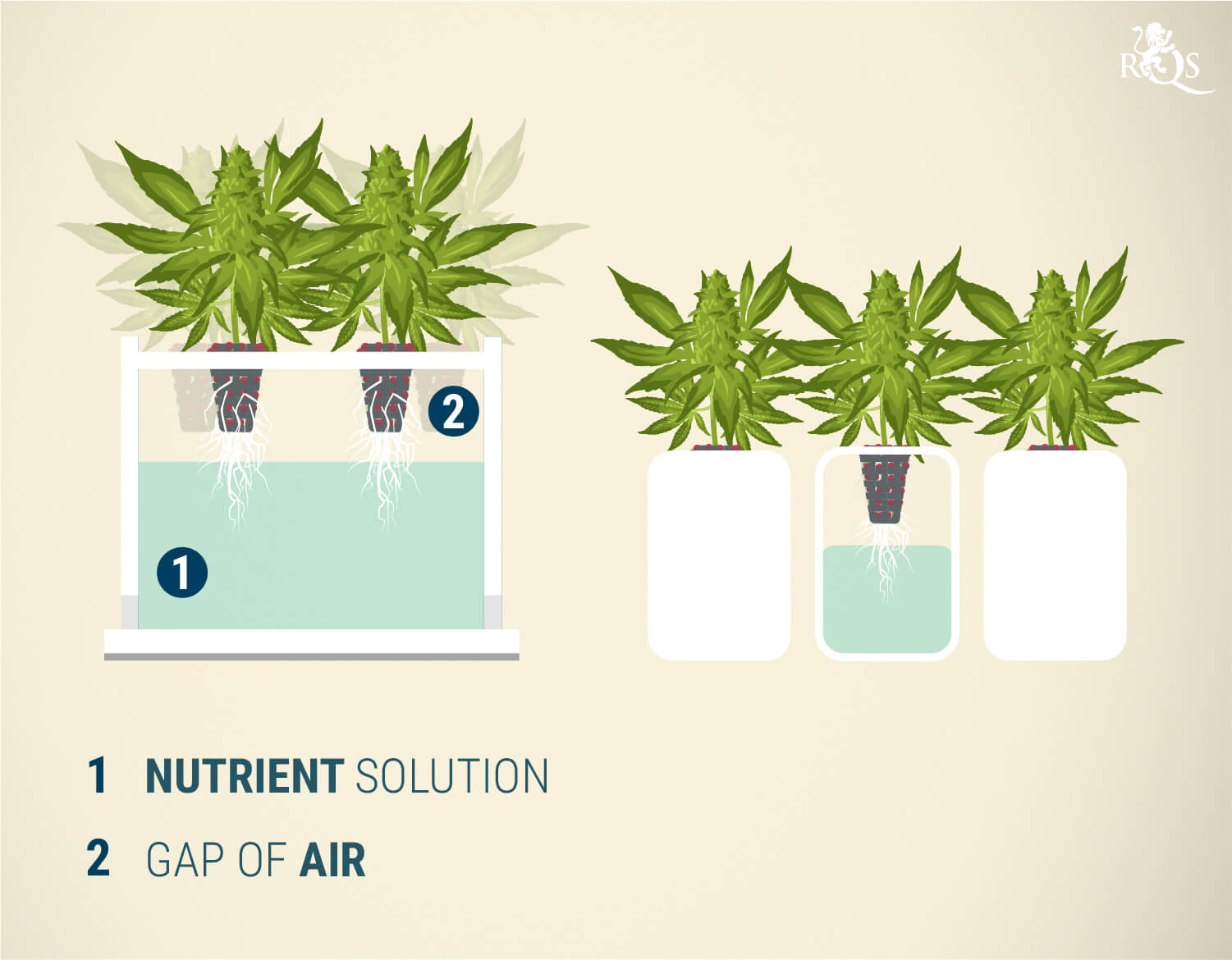 RQS

2

1

1 NUTRIENT SOLUTION

2 GAP OF AIR